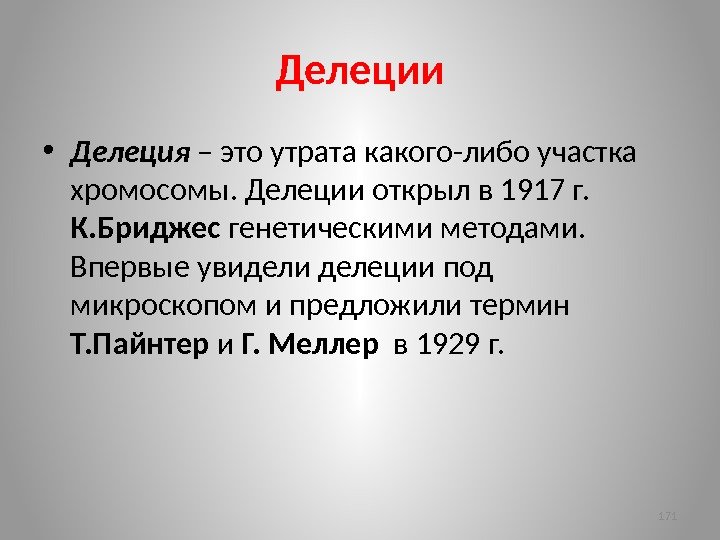 Делеции

• Делеция – это утрата какого-либо участка хромосомы. Делеции открыл в 1917 г. К.Бриджес генетическими методами. Впервые увидели делеции под микроскопом и предложили термин Т.Пайнтер и Г. Меллер в 1929 г.

171